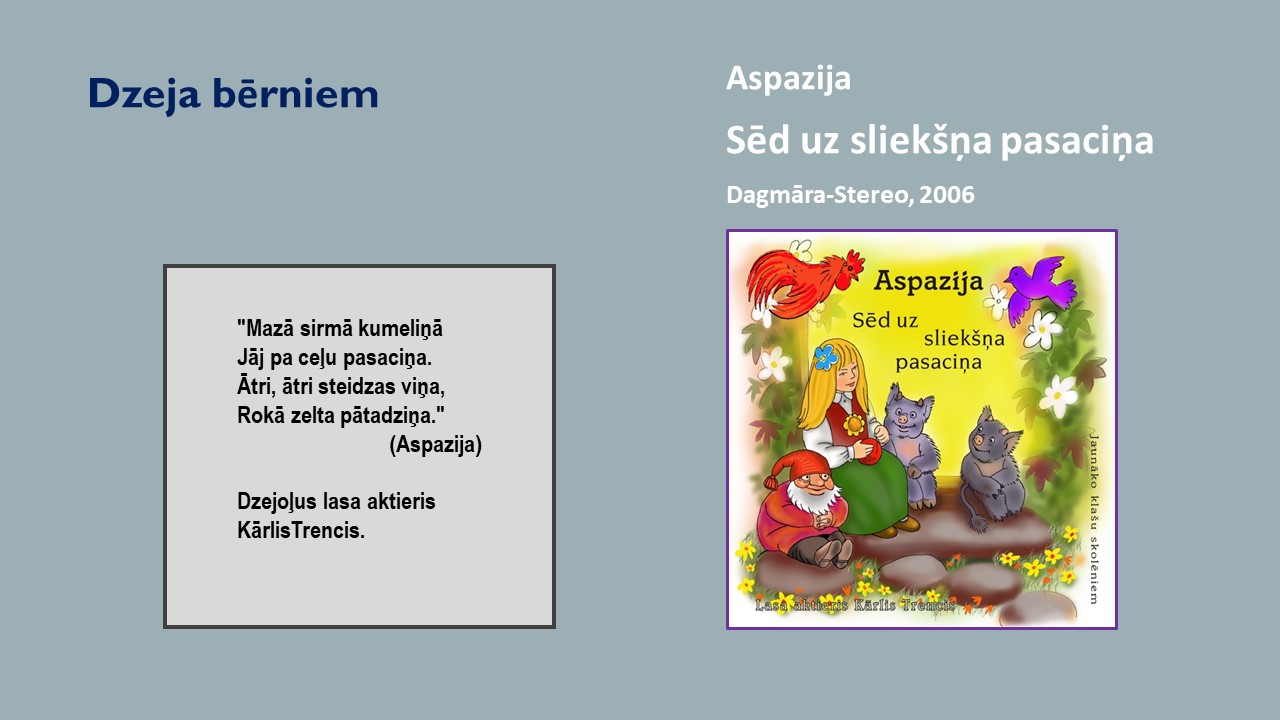 Dzeja bērniem

"Mazā sirmā kumeliņā
Jāj pa ceļu pasaciņa.
Ātri, ātri steidzas viņa,
Rokā zelta pātadziņa."
(Aspazija)

Dzejoļus lasa aktieris KārlisTrencis.

Aspazija

Sēd uz sliekšņa pasaciņa

Dagmāra-Stereo, 2006

Aspazija

Sēd uz sliekšņa pasaciņa

Jaunāko klašu skolēniem

Lasa aktieris Kārlis Trencis